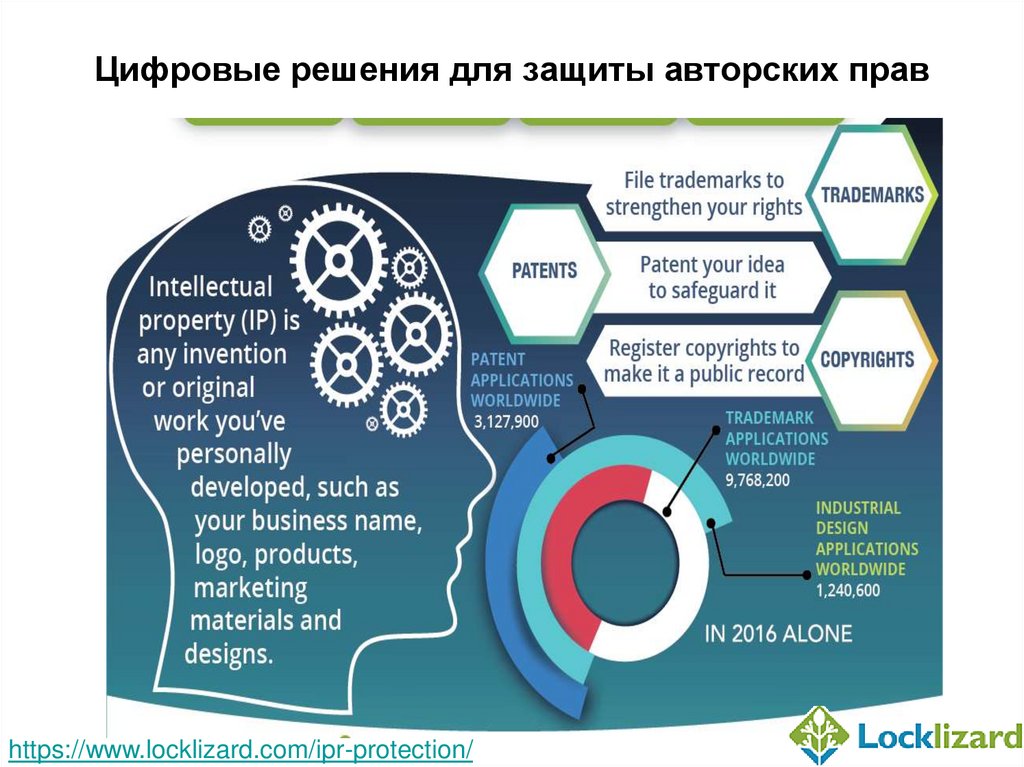 Цифровые решения для защиты авторских прав

Intellectual property (IP) is any invention or original work you've personally developed, such as your business name, logo, products, marketing materials and designs.

File trademarks to strengthen your rights

TRADEMARKS

PATENTS

Patent your idea to safeguard it

Register copyrights to make it a public record

COPYRIGHTS

PATENT APPLICATIONS WORLDWIDE 3,127,900

TRADEMARK APPLICATIONS WORLDWIDE 9,768,200

INDUSTRIAL DESIGN APPLICATIONS WORLDWIDE 1,240,600

IN 2016 ALONE

https://www.locklizard.com/ipr-protection/

Locklizard